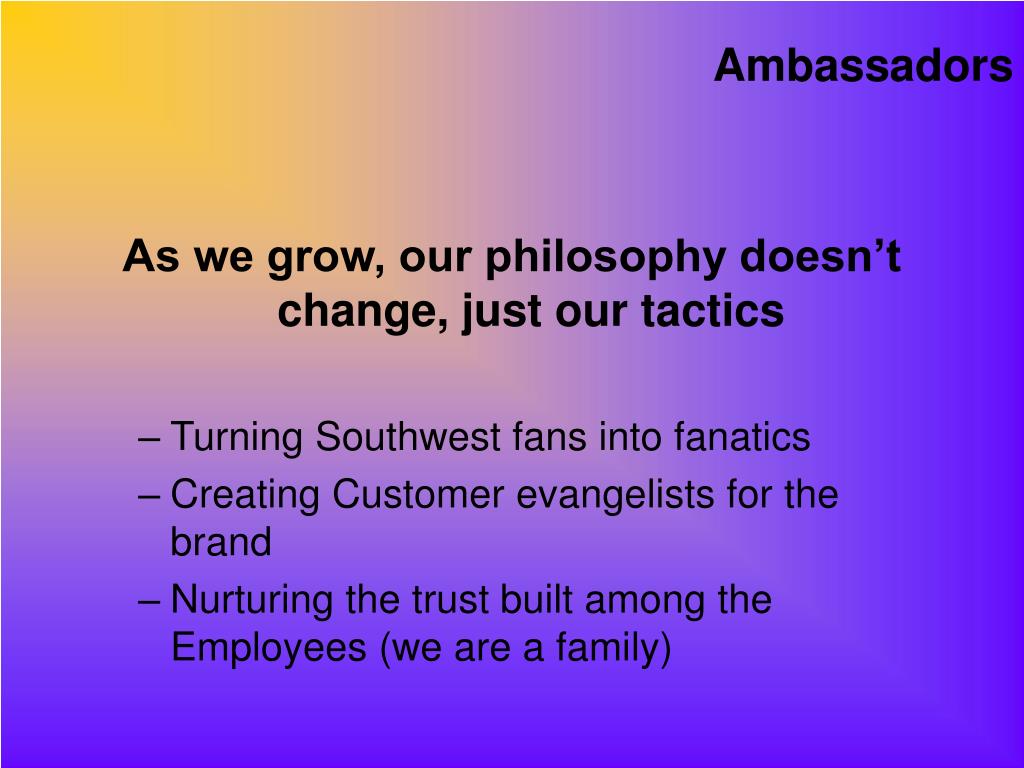 Ambassadors

As we grow, our philosophy doesn’t change, just our tactics

– Turning Southwest fans into fanatics
– Creating Customer evangelists for the brand
– Nurturing the trust built among the Employees (we are a family)